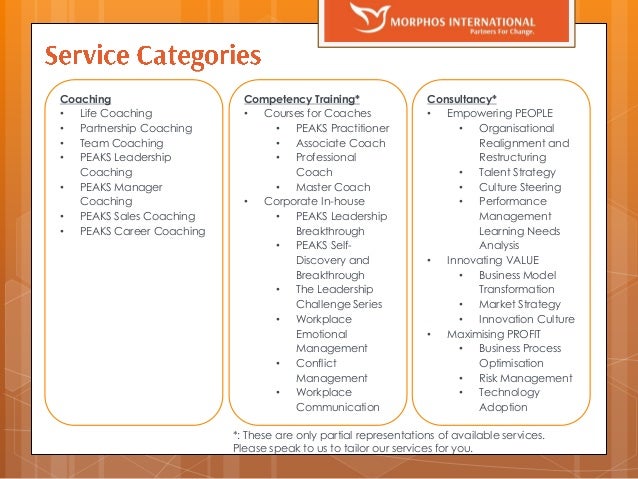 MORPHOS INTERNATIONAL
Partners For Change.

Service Categories

Coaching
• Life Coaching
• Partnership Coaching
• Team Coaching
• PEAKS Leadership Coaching
• PEAKS Manager Coaching
• PEAKS Sales Coaching
• PEAKS Career Coaching

Competency Training*
• Courses for Coaches
 • PEAKS Practitioner
 • Associate Coach
 • Professional Coach
 • Master Coach
• Corporate In-house
 • PEAKS Leadership Breakthrough
 • PEAKS Self-Discovery and Breakthrough
 • The Leadership Challenge Series
 • Workplace Emotional Management
 • Conflict Management
 • Workplace Communication

Consultancy*
• Empowering PEOPLE
 • Organisational Realignment and Restructuring
 • Talent Strategy
 • Culture Steering
 • Performance Management Learning Needs Analysis
• Innovating VALUE
 • Business Model Transformation
 • Market Strategy
 • Innovation Culture
• Maximising PROFIT
 • Business Process Optimisation
 • Risk Management
 • Technology Adoption

*: These are only partial representations of available services. Please speak to us to tailor our services for you.